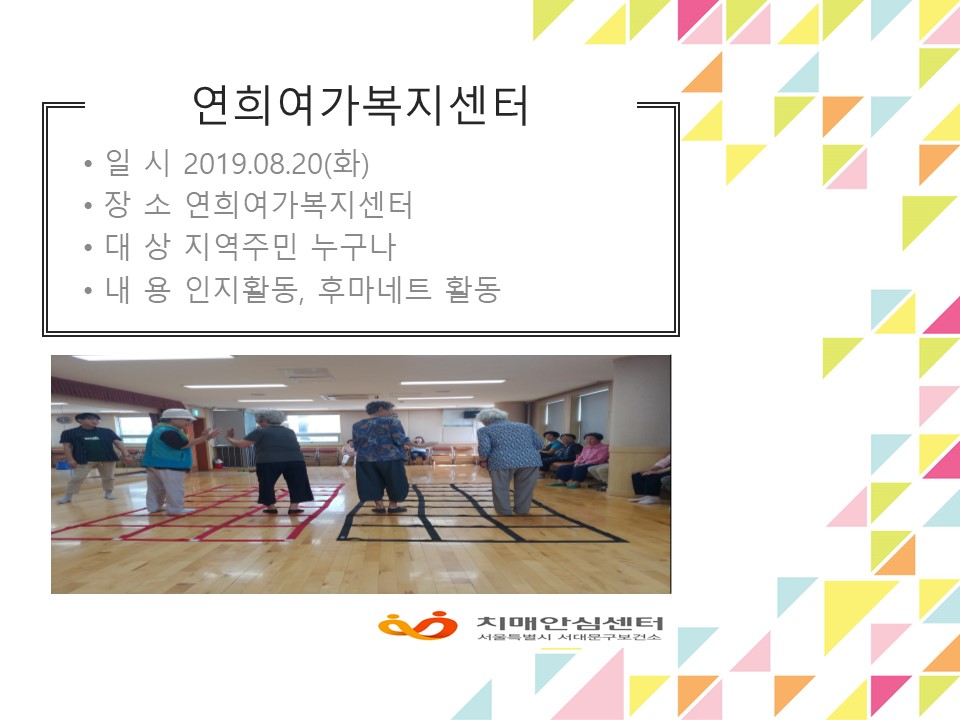 연희여가복지센터

• 일 시 2019.08.20(화)
• 장 소 연희여가복지센터
• 대 상 지역주민 누구나
• 내 용 인지활동, 후마네트 활동

치매안심센터
서울특별시 서대문구보건소